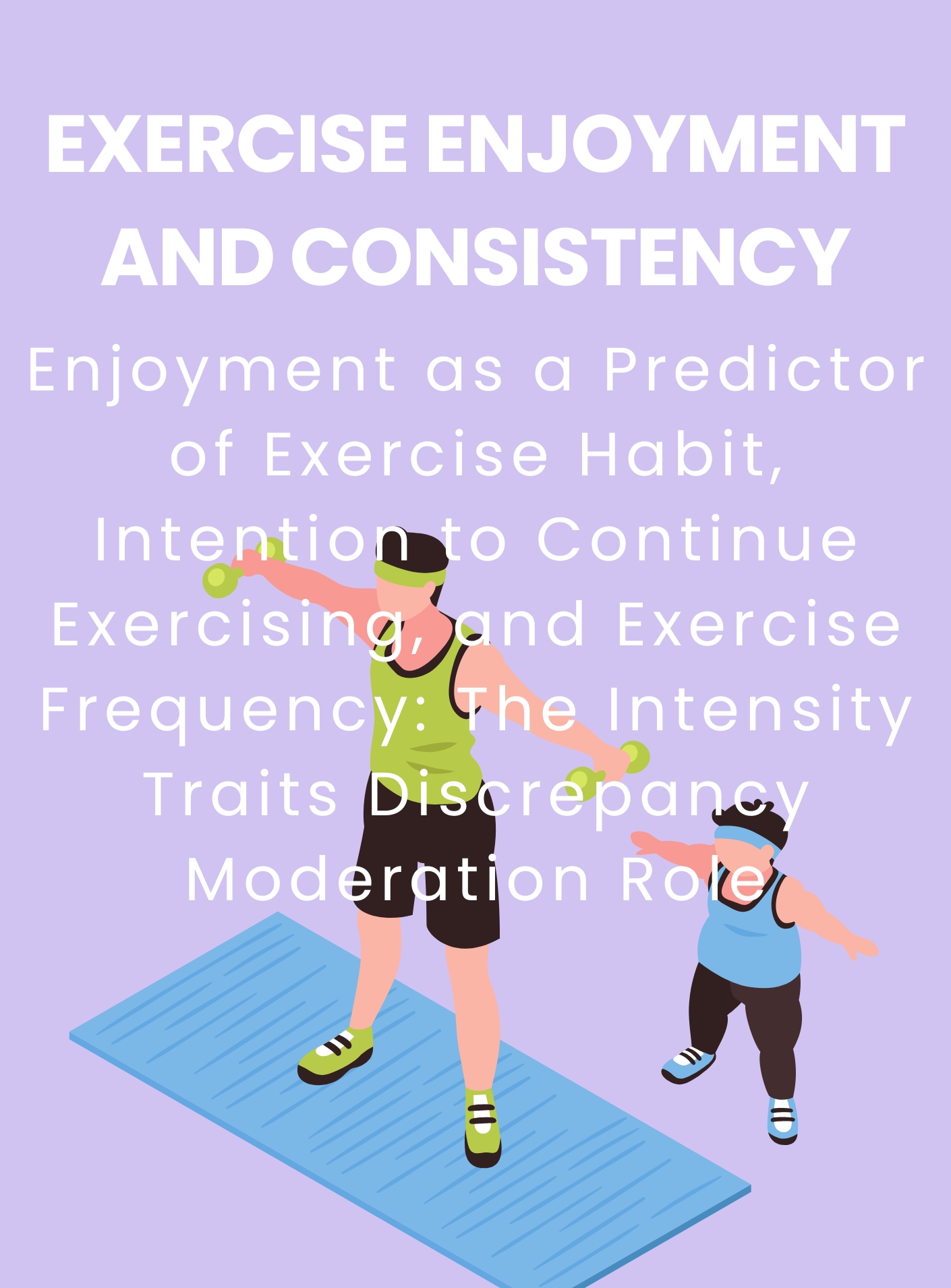 EXERCISE ENJOYMENT AND CONSISTENCY

Enjoyment as a Predictor of Exercise Habit, Intention to Continue Exercising, and Exercise Frequency: The Intensity Traits Discrepancy Moderation Role